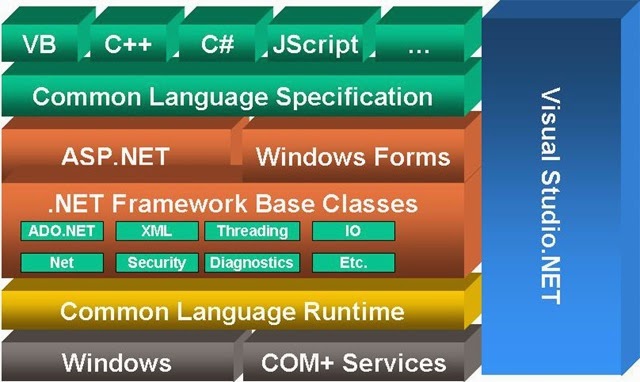 VB C++ C# JScript ...

Common Language Specification

ASP.NET Windows Forms

.NET Framework Base Classes

ADO.NET XML Threading IO

Net Security Diagnostics Etc.

Common Language Runtime

Windows COM+ Services

Visual Studio.NET